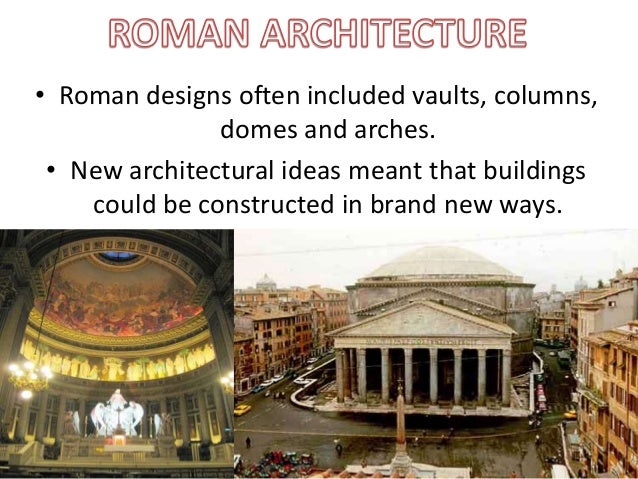 ROMAN ARCHITECTURE

• Roman designs often included vaults, columns, domes and arches.

• New architectural ideas meant that buildings could be constructed in brand new ways.